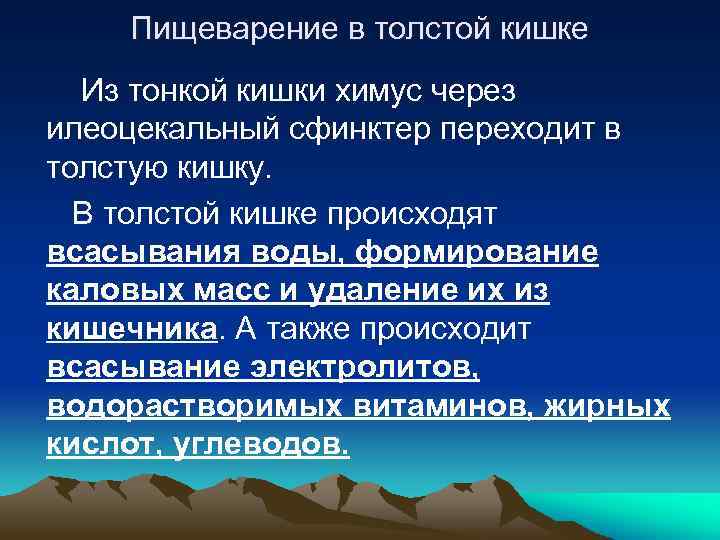 Пищеварение в толстой кишке

Из тонкой кишки химус через илеоцекальный сфинктер переходит в толстую кишку.

В толстой кишке происходят всасывания воды, формирование каловых масс и удаление их из кишечника. А также происходит всасывание электролитов, водорастворимых витаминов, жирных кислот, углеводов.